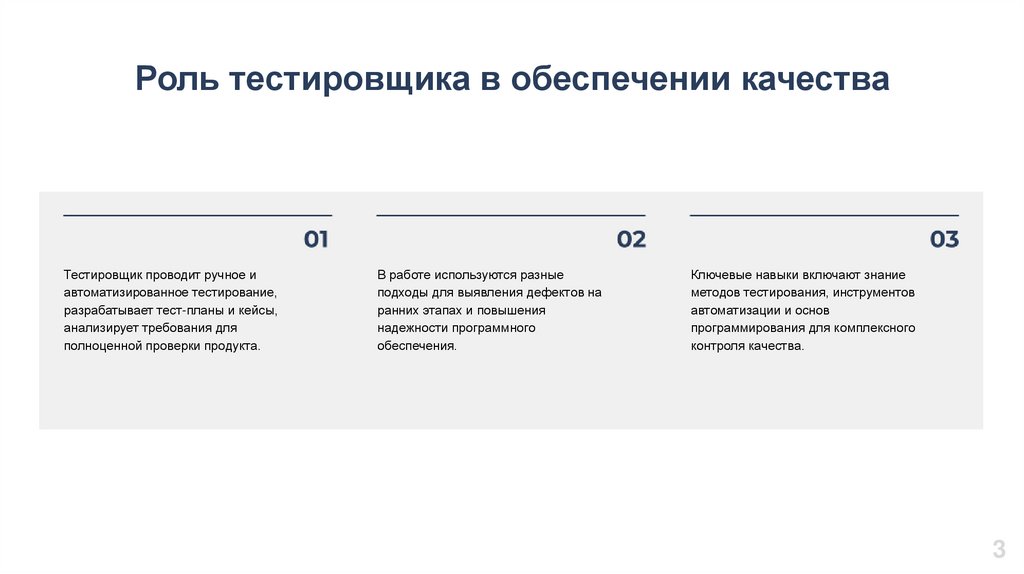 Роль тестировщика в обеспечении качества

01

Тестировщик проводит ручное и автоматизированное тестирование, разрабатывает тест-планы и кейсы, анализирует требования для полноценной проверки продукта.

02

В работе используются разные подходы для выявления дефектов на ранних этапах и повышения надежности программного обеспечения.

03

Ключевые навыки включают знание методов тестирования, инструментов автоматизации и основ программирования для комплексного контроля качества.

3